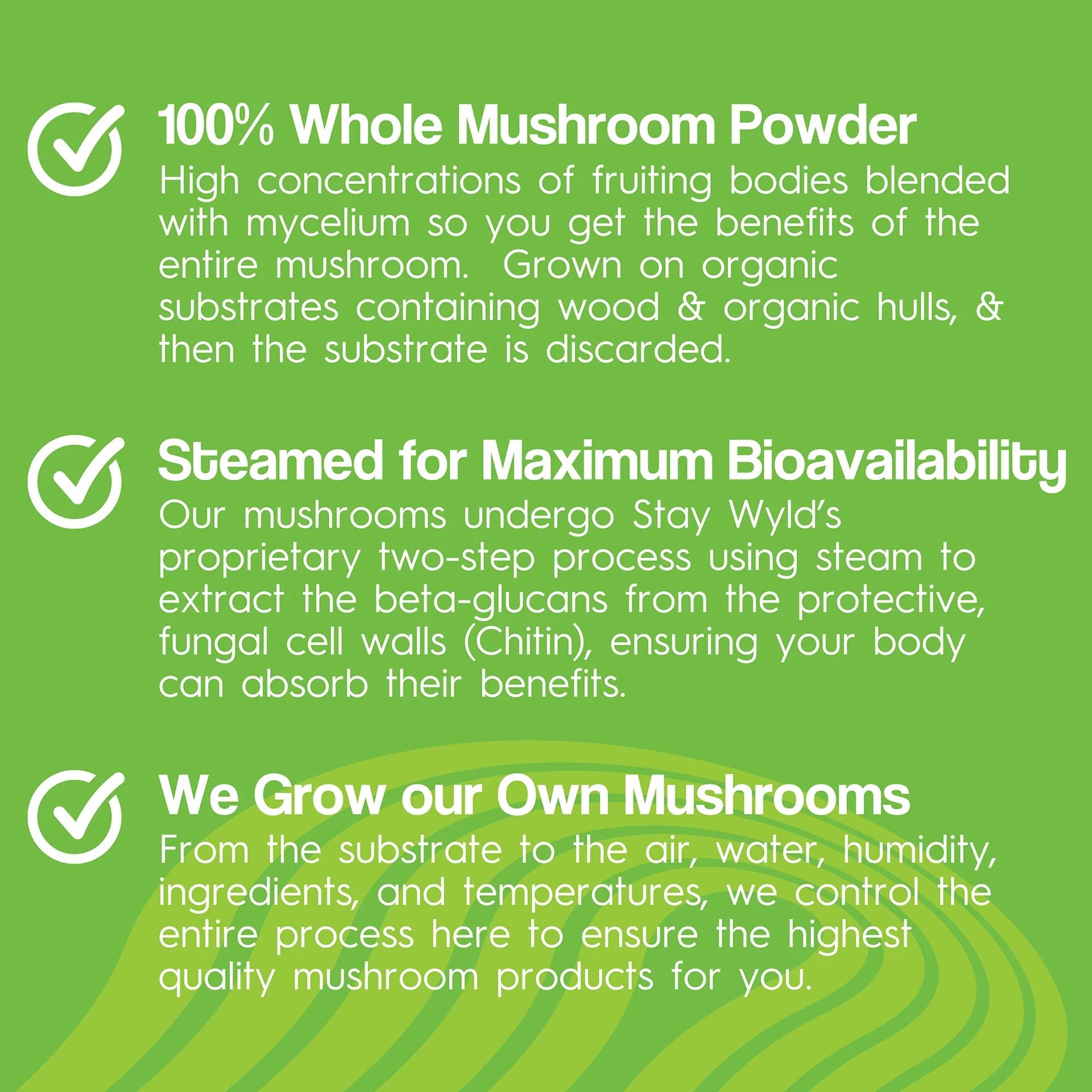 100% Whole Mushroom Powder
High concentrations of fruiting bodies blended with mycelium so you get the benefits of the entire mushroom. Grown on organic substrates containing wood & organic hulls, & then the substrate is discarded.

Steamed for Maximum Bioavailability
Our mushrooms undergo Stay Wyld's proprietary two-step process using steam to extract the beta-glucans from the protective, fungal cell walls (Chitin), ensuring your body can absorb their benefits.

We Grow our Own Mushrooms
From the substrate to the air, water, humidity, ingredients, and temperatures, we control the entire process here to ensure the highest quality mushroom products for you.